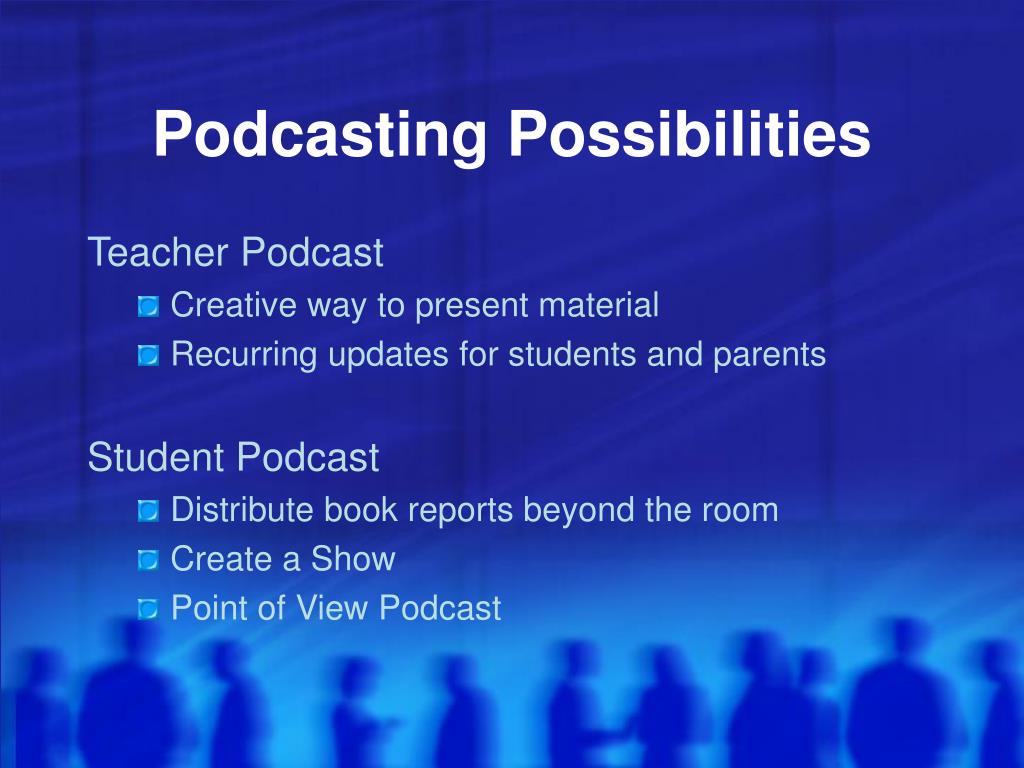 Podcasting Possibilities

Teacher Podcast

Creative way to present material

Recurring updates for students and parents

Student Podcast

Distribute book reports beyond the room

Create a Show

Point of View Podcast